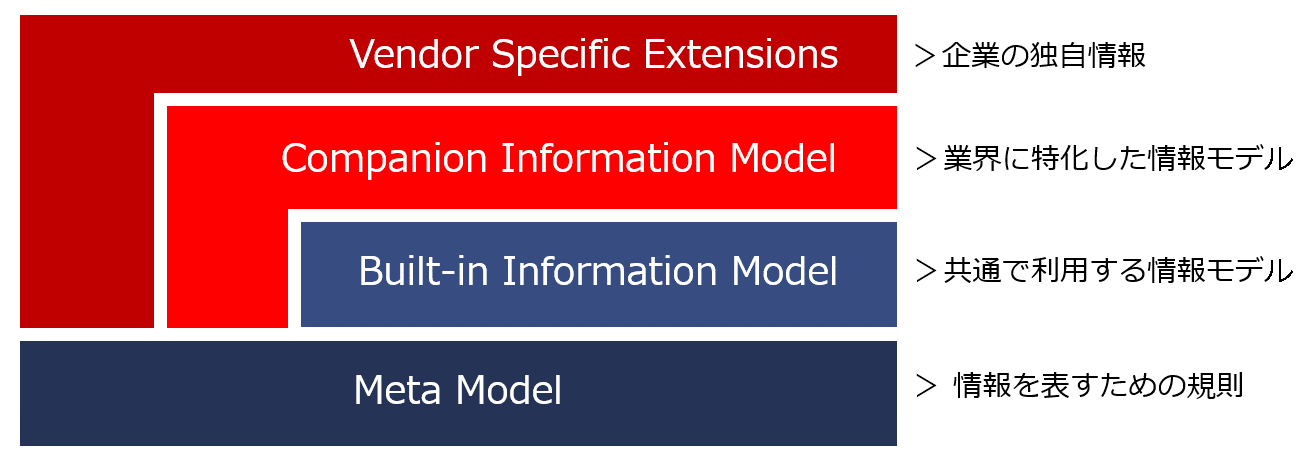 Vendor Specific Extensions

＞企業の独自情報

Companion Information Model

＞業界に特化した情報モデル

Built-in Information Model

＞共通で利用する情報モデル

Meta Model

＞ 情報を表すための規則